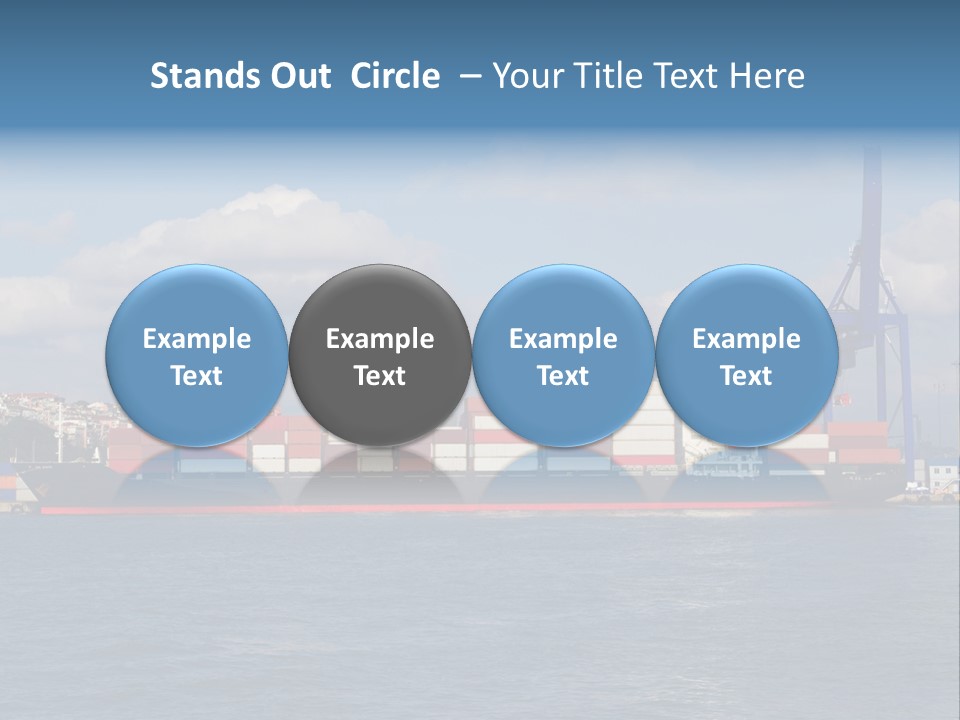 Stands Out Circle – Your Title Text Here

Example Text

Example Text

Example Text

Example Text